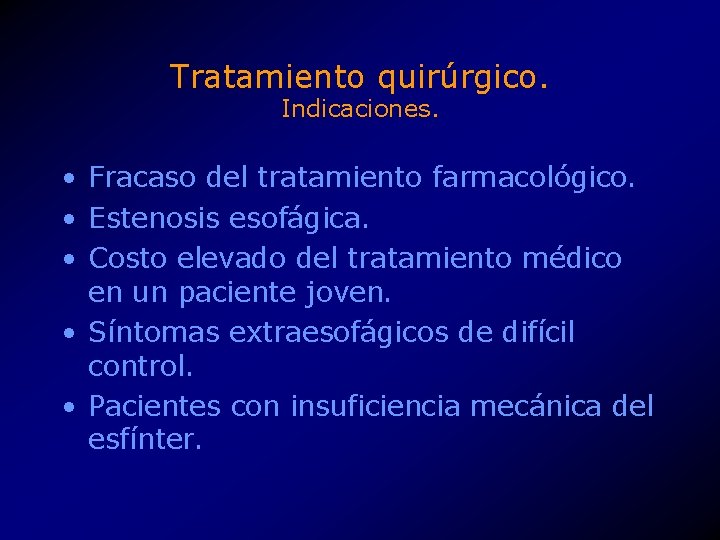 Tratamiento quirúrgico.
Indicaciones.

• Fracaso del tratamiento farmacológico.
• Estenosis esofágica.
• Costo elevado del tratamiento médico en un paciente joven.
• Síntomas extraesofágicos de difícil control.
• Pacientes con insuficiencia mecánica del esfínter.